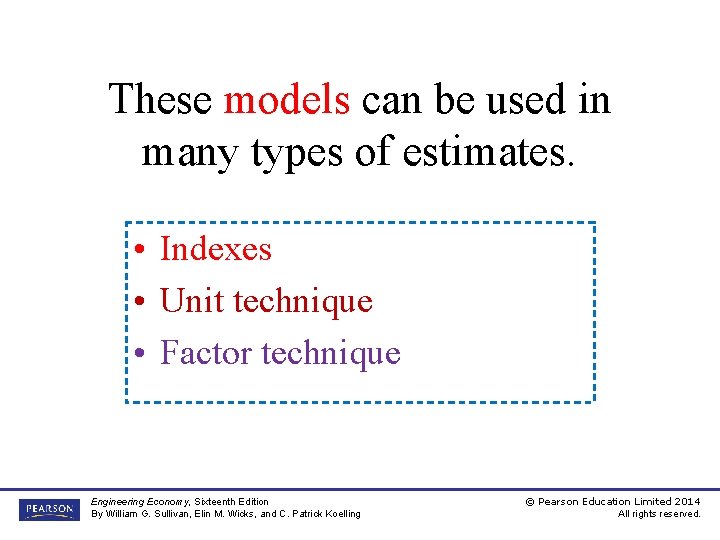 These models can be used in many types of estimates.

• Indexes
• Unit technique
• Factor technique

PEARSON

Engineering Economy, Sixteenth Edition
By William G. Sullivan, Elin M. Wicks, and C. Patrick Koelling

© Pearson Education Limited 2014
All rights reserved.